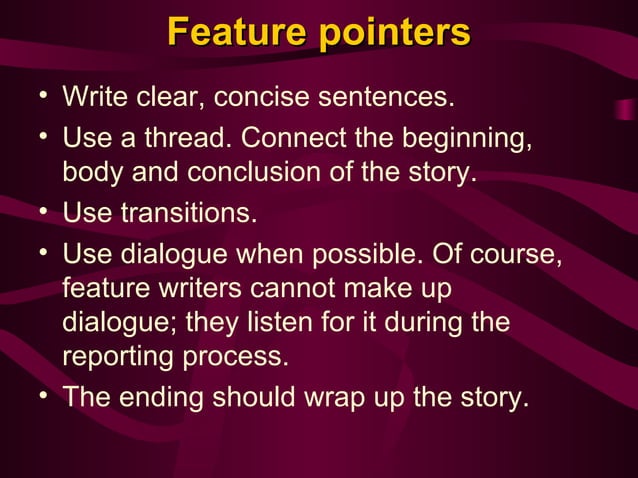 Feature pointers

• Write clear, concise sentences.
• Use a thread. Connect the beginning, body and conclusion of the story.
• Use transitions.
• Use dialogue when possible. Of course, feature writers cannot make up dialogue; they listen for it during the reporting process.
• The ending should wrap up the story.